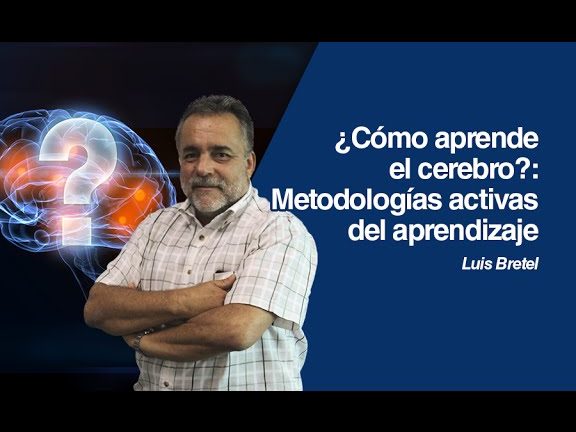 ?

¿Cómo aprende el cerebro?: Metodologías activas del aprendizaje

Luis Bretel